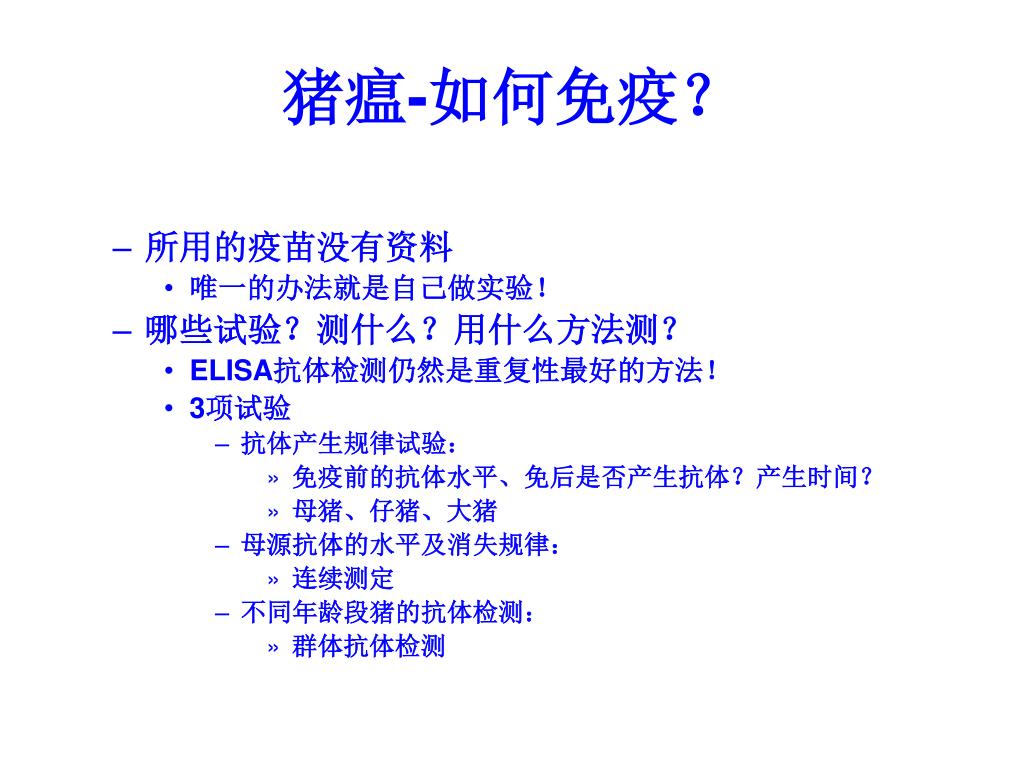 猪瘟-如何免疫？

– 所用的疫苗没有资料
• 唯一的办法就是自己做实验！
– 哪些试验？测什么？用什么方法测？
• ELISA抗体检测仍然是重复性最好的方法！
• 3项试验
– 抗体产生规律试验：
» 免疫前的抗体水平、免后是否产生抗体？产生时间？
» 母猪、仔猪、大猪
– 母源抗体的水平及消失规律：
» 连续测定
– 不同年龄段猪的抗体检测：
» 群体抗体检测